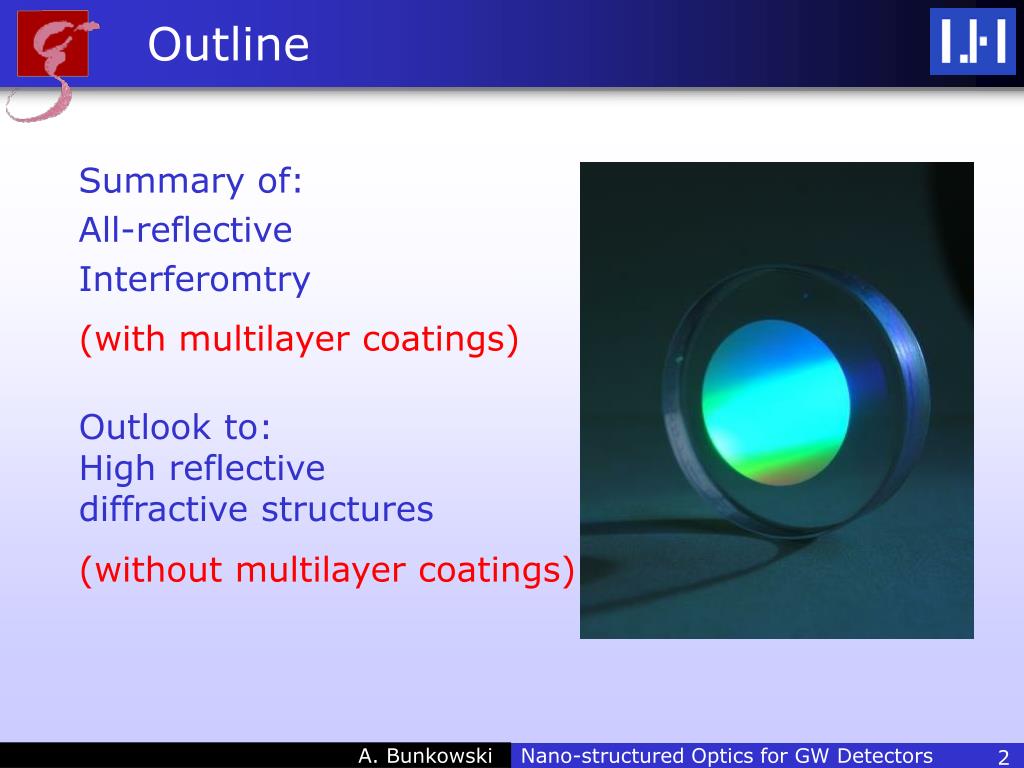 Outline

Summary of:
All-reflective
Interferomtry

(with multilayer coatings)

Outlook to:
High reflective
diffractive structures

(without multilayer coatings)

A. Bunkowski Nano-structured Optics for GW Detectors 2